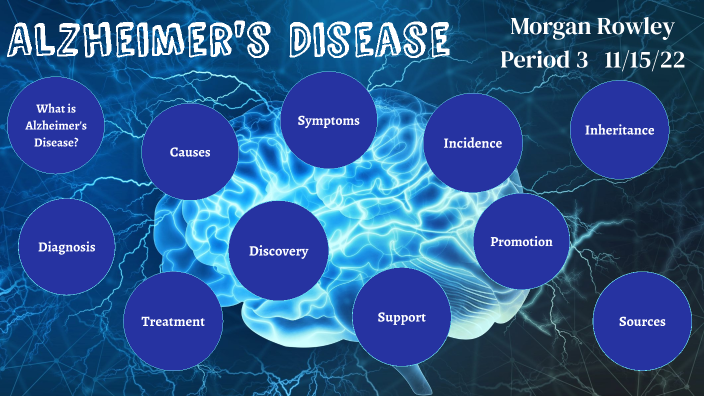 ALZHEIMER'S DISEASE

Morgan Rowley
Period 3 11/15/22

What is Alzheimer's Disease?

Causes

Symptoms

Incidence

Inheritance

Diagnosis

Discovery

Promotion

Treatment

Support

Sources